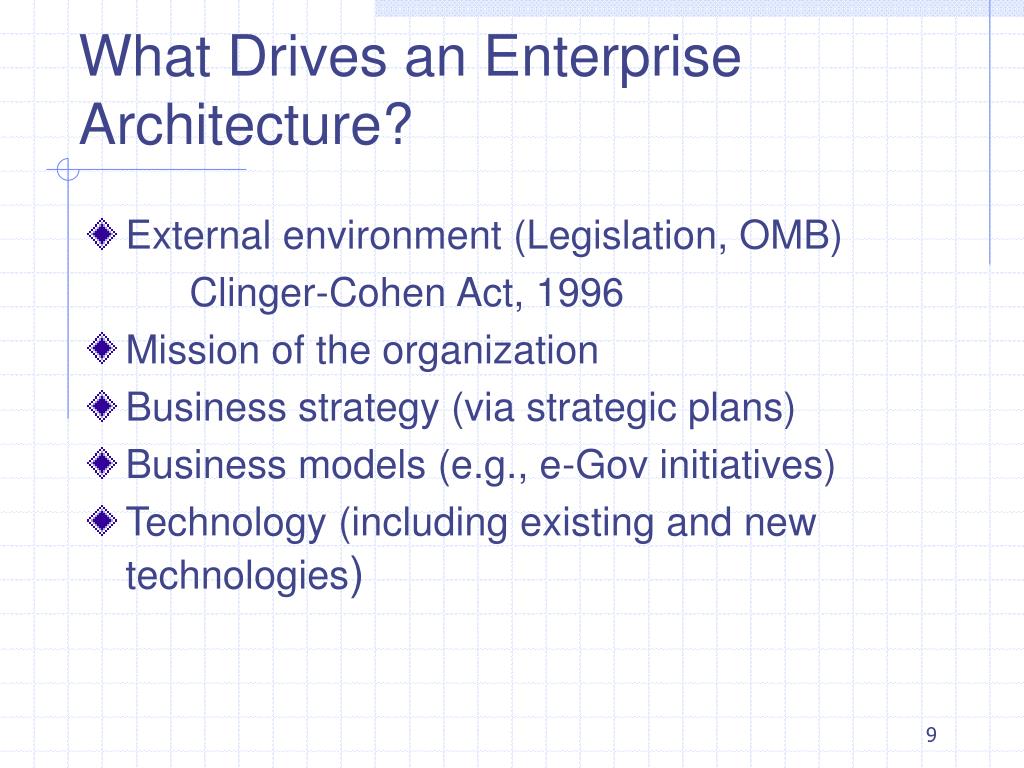 What Drives an Enterprise Architecture?

External environment (Legislation, OMB)
Clinger-Cohen Act, 1996

Mission of the organization

Business strategy (via strategic plans)

Business models (e.g., e-Gov initiatives)

Technology (including existing and new technologies)

9